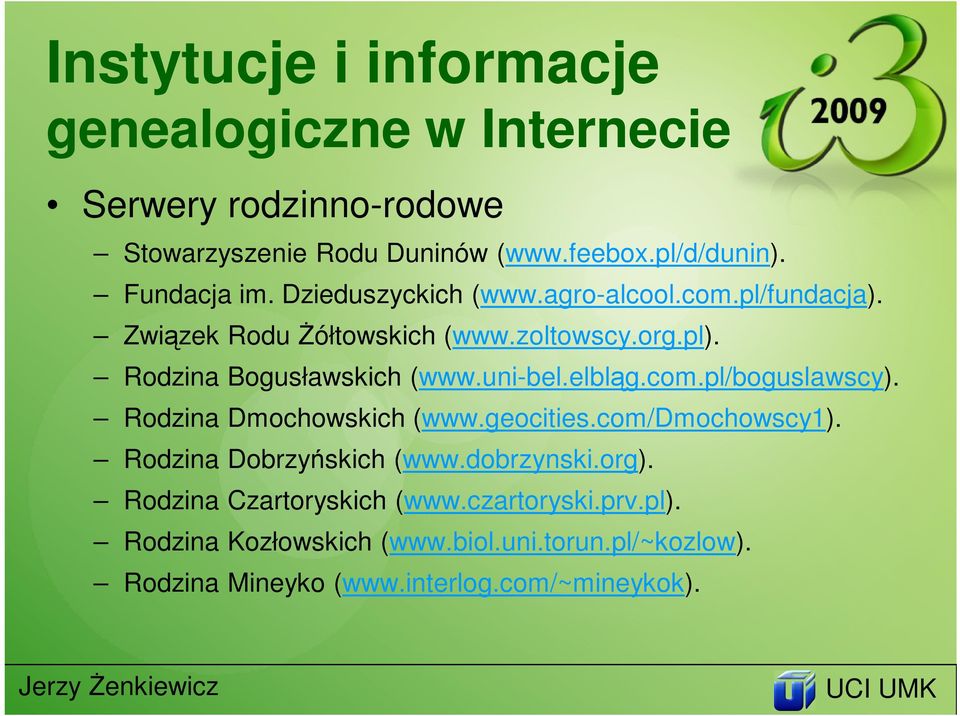 Instytucje i informacje genealogiczne w Internecie

i3 2009

• Serwery rodzinno-rodowe

– Stowarzyszenie Rodu Duninów (www.feebox.pl/d/dunin).

– Fundacja im. Dzieduszyckich (www.agro-alcool.com.pl/fundacja).

– Związek Rodu Żółtowskich (www.zoltowscy.org.pl).

– Rodzina Bogusławskich (www.uni-bel.elbląg.com.pl/boguslawscy).

– Rodzina Dmochowskich (www.geocities.com/Dmochowscy1).

– Rodzina Dobrzyńskich (www.dobrzynski.org).

– Rodzina Czartoryskich (www.czartoryski.prv.pl).

– Rodzina Kozłowskich (www.biol.uni.torun.pl/~kozlow).

– Rodzina Mineyko (www.interlog.com/~mineykok).

Jerzy Żenkiewicz

UCI UMK